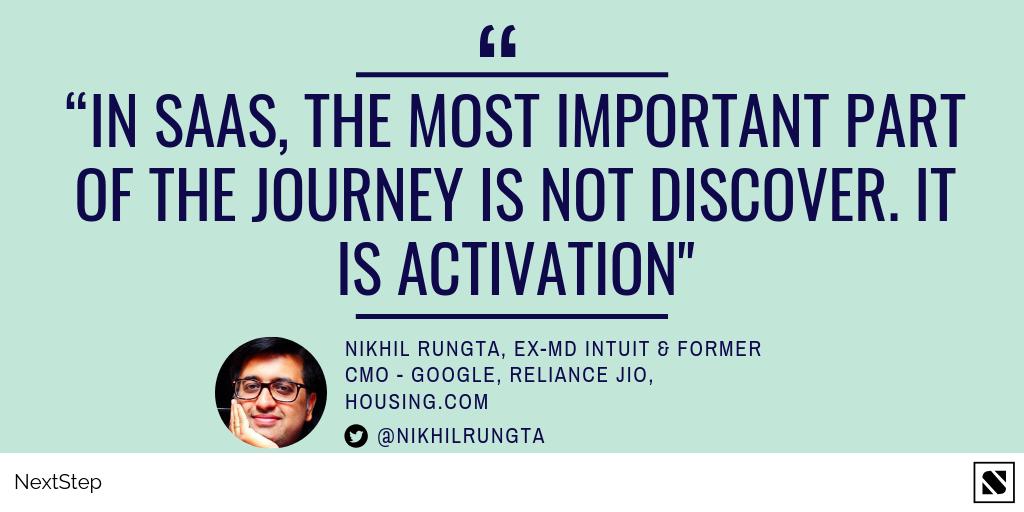 “

“IN SAAS, THE MOST IMPORTANT PART OF THE JOURNEY IS NOT DISCOVER. IT IS ACTIVATION"

NIKHIL RUNGTA, EX-MD INTUIT & FORMER CMO - GOOGLE, RELIANCE JIO, HOUSING.COM

@NIKHILRUNGTA

NextStep